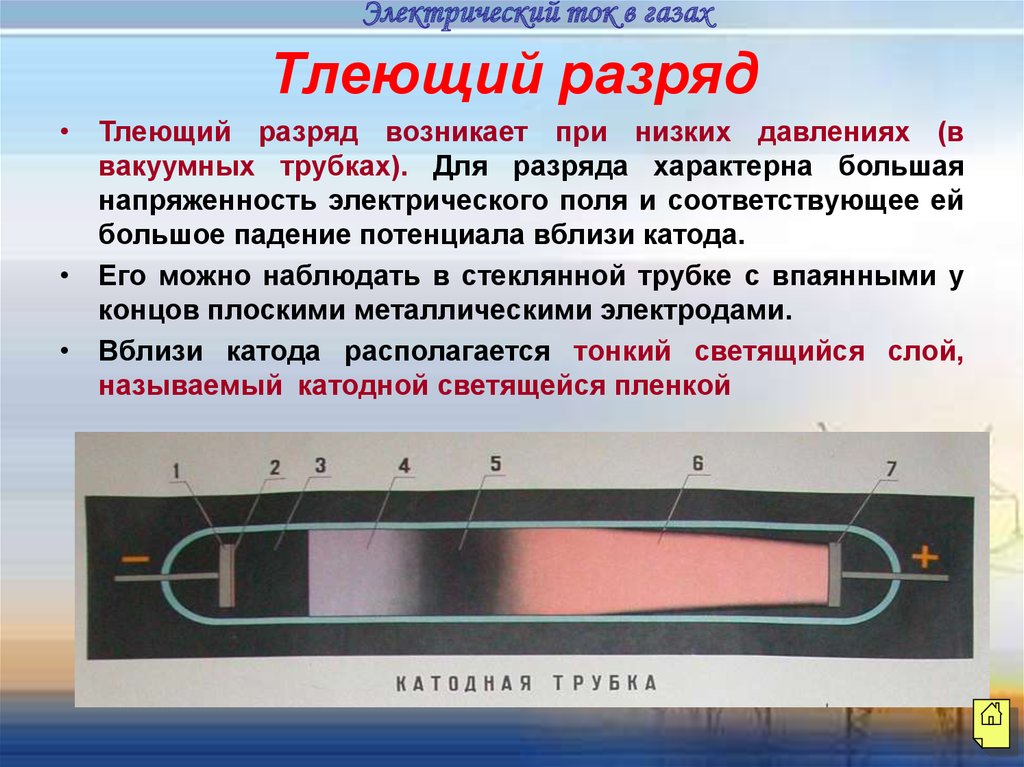 Электрический ток в газах

Тлеющий разряд

• Тлеющий разряд возникает при низких давлениях (в вакуумных трубках). Для разряда характерна большая напряженность электрического поля и соответствующее ей большое падение потенциала вблизи катода.

• Его можно наблюдать в стеклянной трубке с впаянными у концов плоскими металлическими электродами.

• Вблизи катода располагается тонкий светящийся слой, называемый катодной светящейся пленкой

1 2 3 4 5 6 7

−

+

КАТОДНАЯ ТРУБКА